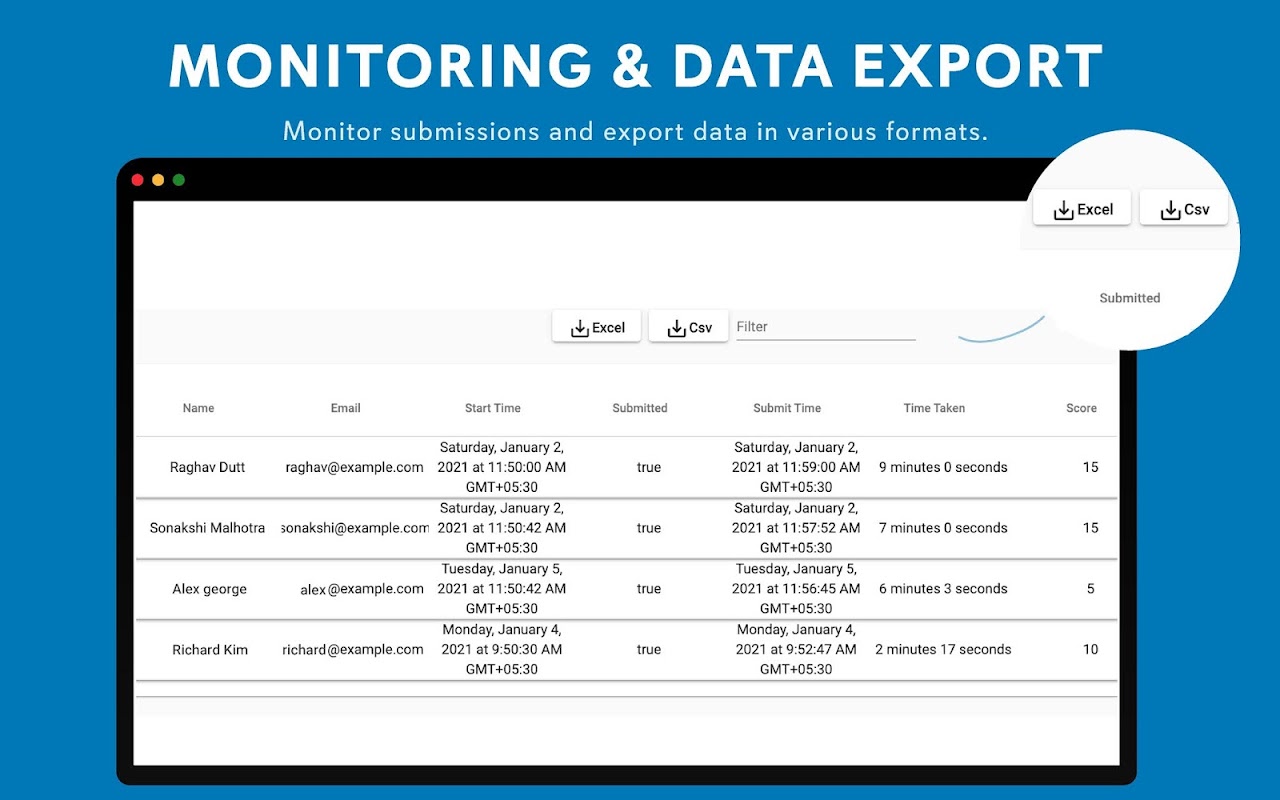 MONITORING & DATA EXPORT

Monitor submissions and export data in various formats.

Excel Csv

Submitted

Excel Csv Filter

| Name | Email | Start Time | Submitted | Submit Time | Time Taken | Score |
|---|---|---|---|---|---|---|
| Raghav Dutt | raghav@example.com | Saturday, January 2, 2021 at 11:50:00 AM GMT+05:30 | true | Saturday, January 2, 2021 at 11:59:00 AM GMT+05:30 | 9 minutes 0 seconds | 15 |
| Sonakshi Malhotra | sonakshi@example.com | Saturday, January 2, 2021 at 11:50:42 AM GMT+05:30 | true | Saturday, January 2, 2021 at 11:57:52 AM GMT+05:30 | 7 minutes 0 seconds | 15 |
| Alex george | alex@example.com | Tuesday, January 5, 2021 at 11:50:42 AM GMT+05:30 | true | Tuesday, January 5, 2021 at 11:56:45 AM GMT+05:30 | 6 minutes 3 seconds | 5 |
| Richard Kim | richard@example.com | Monday, January 4, 2021 at 9:50:30 AM GMT+05:30 | true | Monday, January 4, 2021 at 9:52:47 AM GMT+05:30 | 2 minutes 17 seconds | 10 |